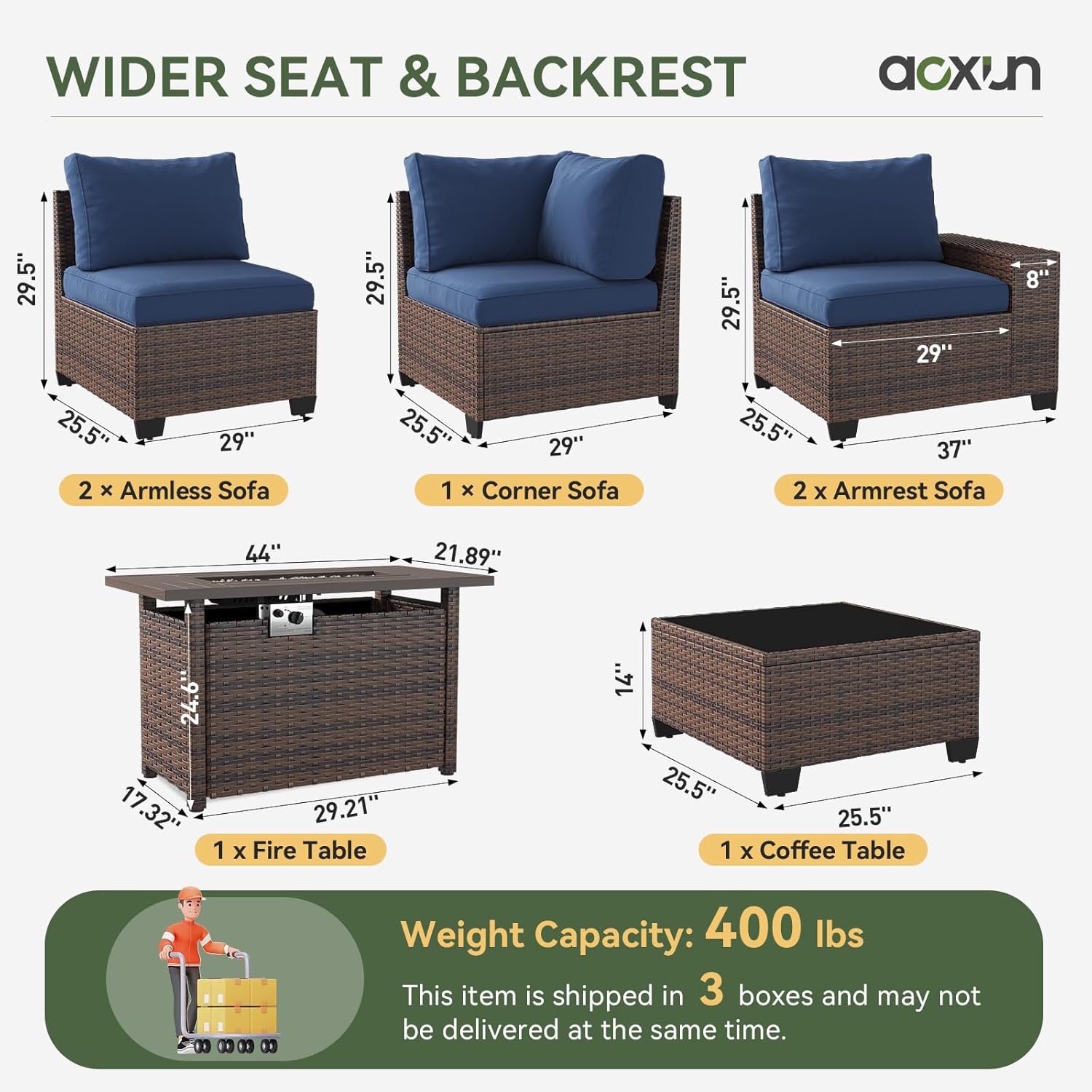 WIDER SEAT & BACKREST

aoxun

29.5''
25.5''
29''
2 × Armless Sofa

29.5''
25.5''
29''
1 × Corner Sofa

29.5''
8''
29''
25.5''
37''
2 x Armrest Sofa

44''
21.89''
24.6''
17.32''
29.21''
1 x Fire Table

14''
25.5''
25.5''
1 x Coffee Table

Weight Capacity: 400 lbs

This item is shipped in 3 boxes and may not be delivered at the same time.